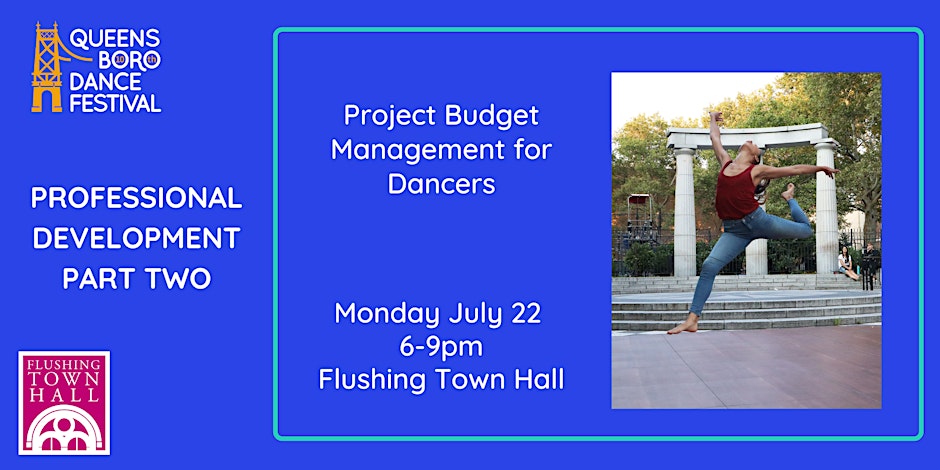 QUEENS
BORO
DANCE
FESTIVAL

PROFESSIONAL DEVELOPMENT PART TWO

FLUSHING TOWN HALL

Project Budget Management for Dancers

Monday July 22
6-9pm
Flushing Town Hall